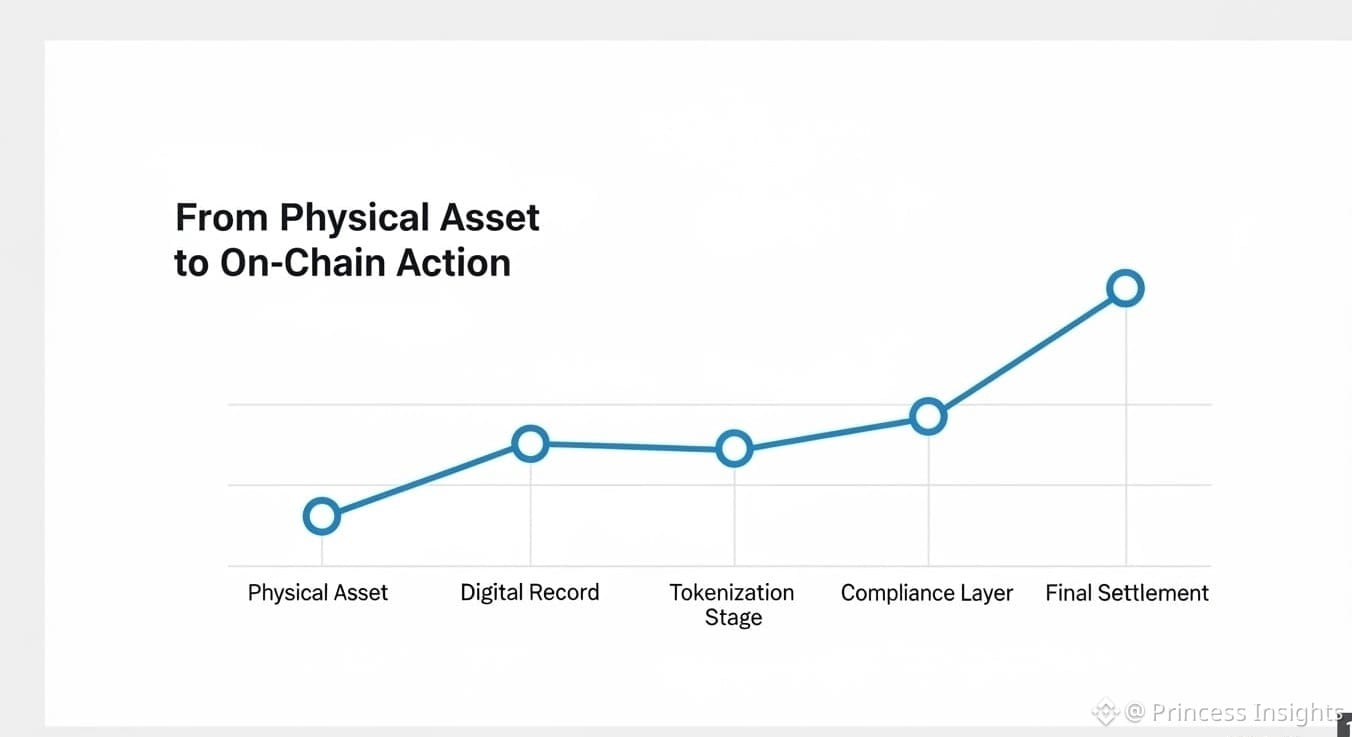 From Physical Asset to On-Chain Action

Physical Asset
Digital Record
Tokenization Stage
Compliance Layer
Final Settlement

@ Princess Insights